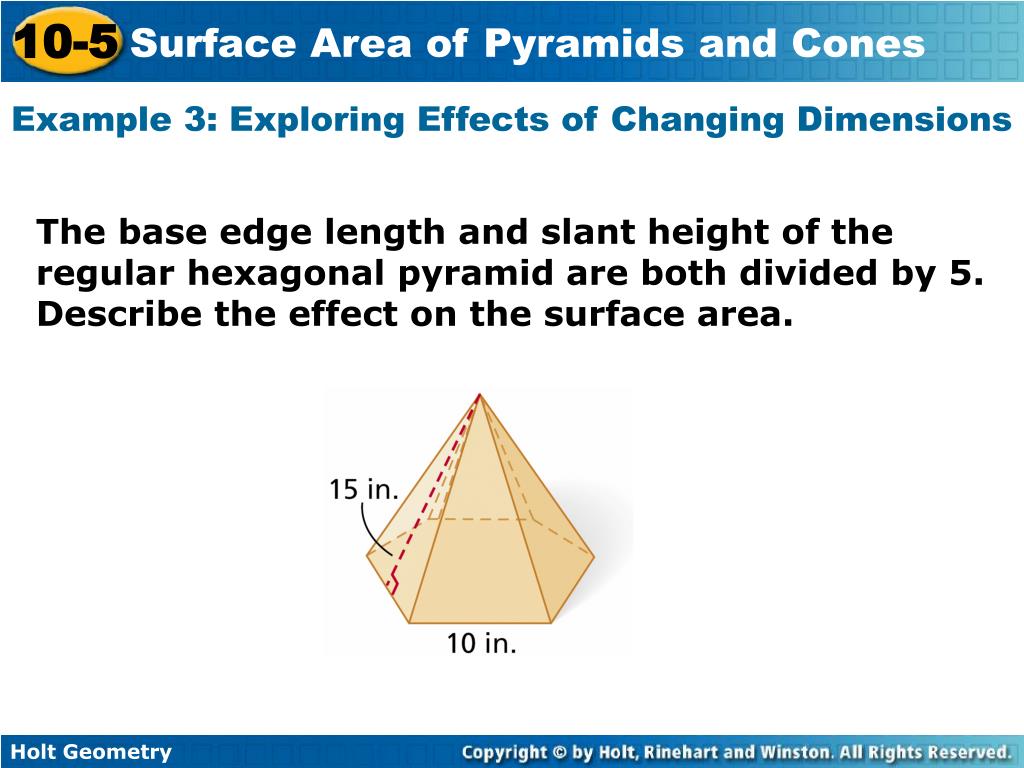 10-5 Surface Area of Pyramids and Cones

Example 3: Exploring Effects of Changing Dimensions

The base edge length and slant height of the regular hexagonal pyramid are both divided by 5. Describe the effect on the surface area.

15 in.

10 in.

Holt Geometry

Copyright © by Holt, Rinehart and Winston. All Rights Reserved.